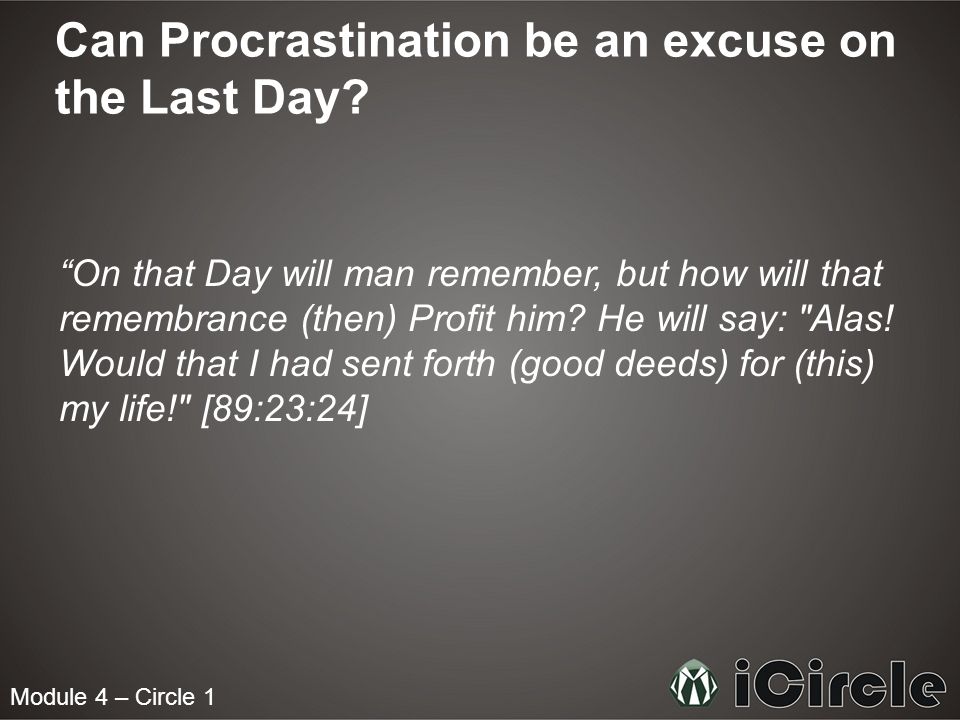 Can Procrastination be an excuse on the Last Day?

“On that Day will man remember, but how will that remembrance (then) Profit him? He will say: "Alas! Would that I had sent forth (good deeds) for (this) my life!" [89:23:24]

Module 4 – Circle 1

iCircle